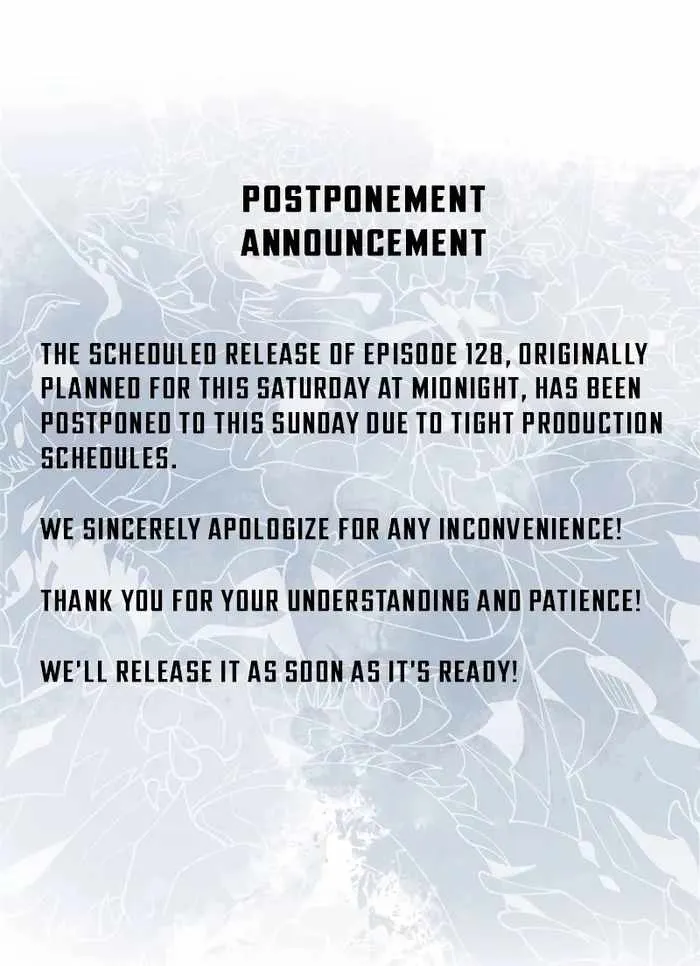 POSTPONEMENT ANNOUNCEMENT

THE SCHEDULED RELEASE OF EPISODE 128, ORIGINALLY PLANNED FOR THIS SATURDAY AT MIDNIGHT, HAS BEEN POSTPONED TO THIS SUNDAY DUE TO TIGHT PRODUCTION SCHEDULES.

WE SINCERELY APOLOGIZE FOR ANY INCONVENIENCE!

THANK YOU FOR YOUR UNDERSTANDING AND PATIENCE!

WE'LL RELEASE IT AS SOON AS IT'S READY!